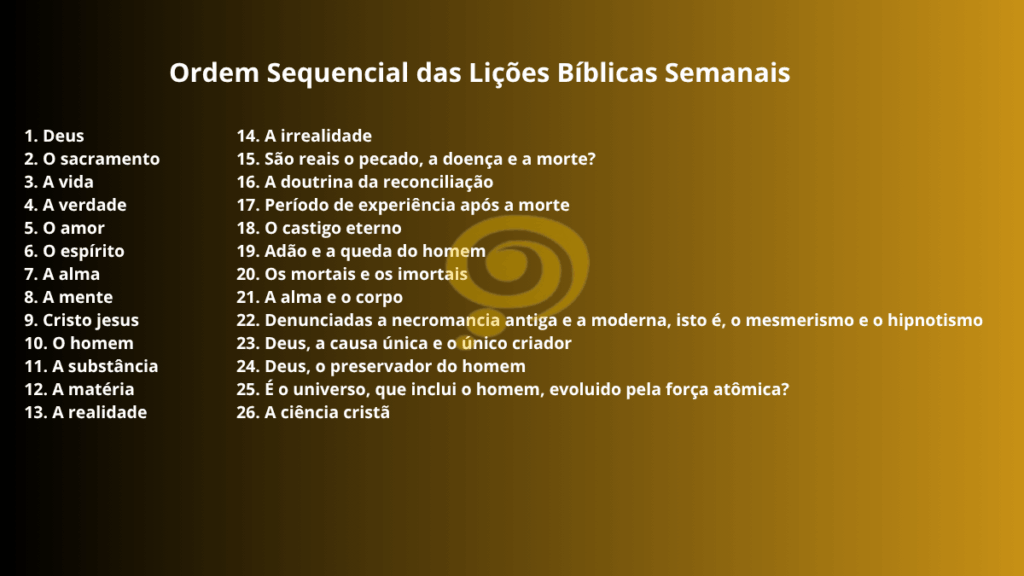 Ordem Sequencial das Lições Bíblicas Semanais

1. Deus
2. O sacramento
3. A vida
4. A verdade
5. O amor
6. O espírito
7. A alma
8. A mente
9. Cristo jesus
10. O homem
11. A substância
12. A matéria
13. A realidade

14. A irrealidade
15. São reais o pecado, a doença e a morte?
16. A doutrina da reconciliação
17. Período de experiência após a morte
18. O castigo eterno
19. Adão e a queda do homem
20. Os mortais e os imortais
21. A alma e o corpo
22. Denunciadas a necromancia antiga e a moderna, isto é, o mesmerismo e o hipnotismo
23. Deus, a causa única e o único criador
24. Deus, o preservador do homem
25. É o universo, que inclui o homem, evoluido pela força atômica?
26. A ciência cristã